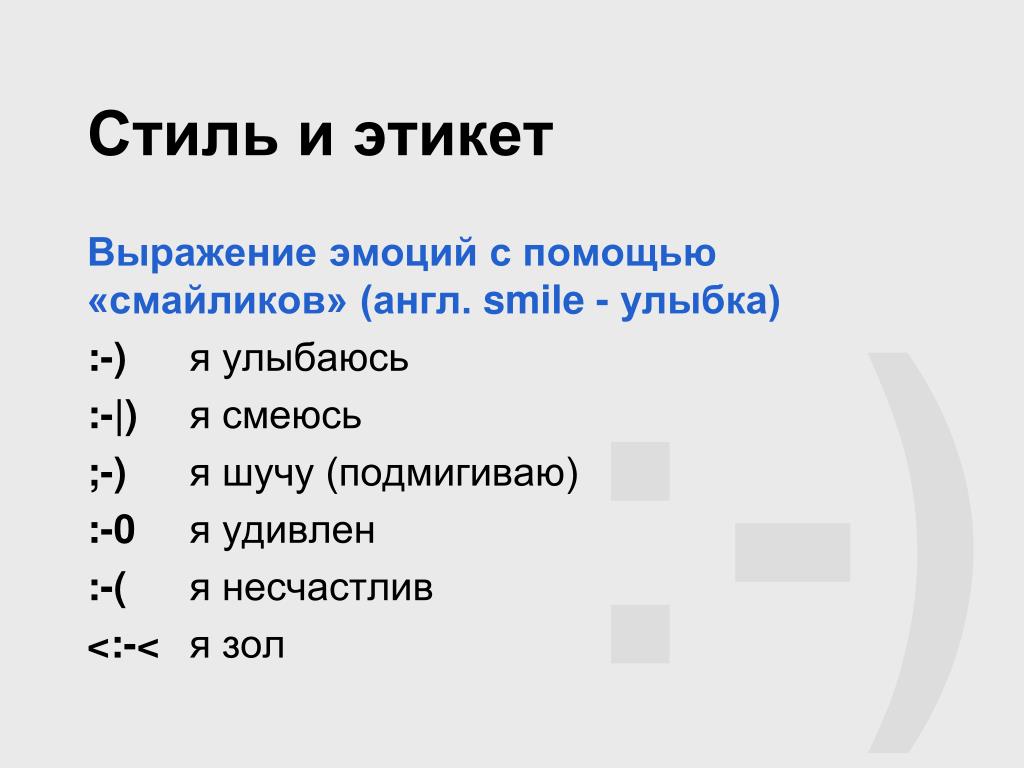 Стиль и этикет

Выражение эмоций с помощью «смайликов» (англ. smile - улыбка)

:-) я улыбаюсь

:-|) я смеюсь

;-) я шучу (подмигиваю)

:-0 я удивлен

:-( я несчастлив

<:-< я зол

:-)